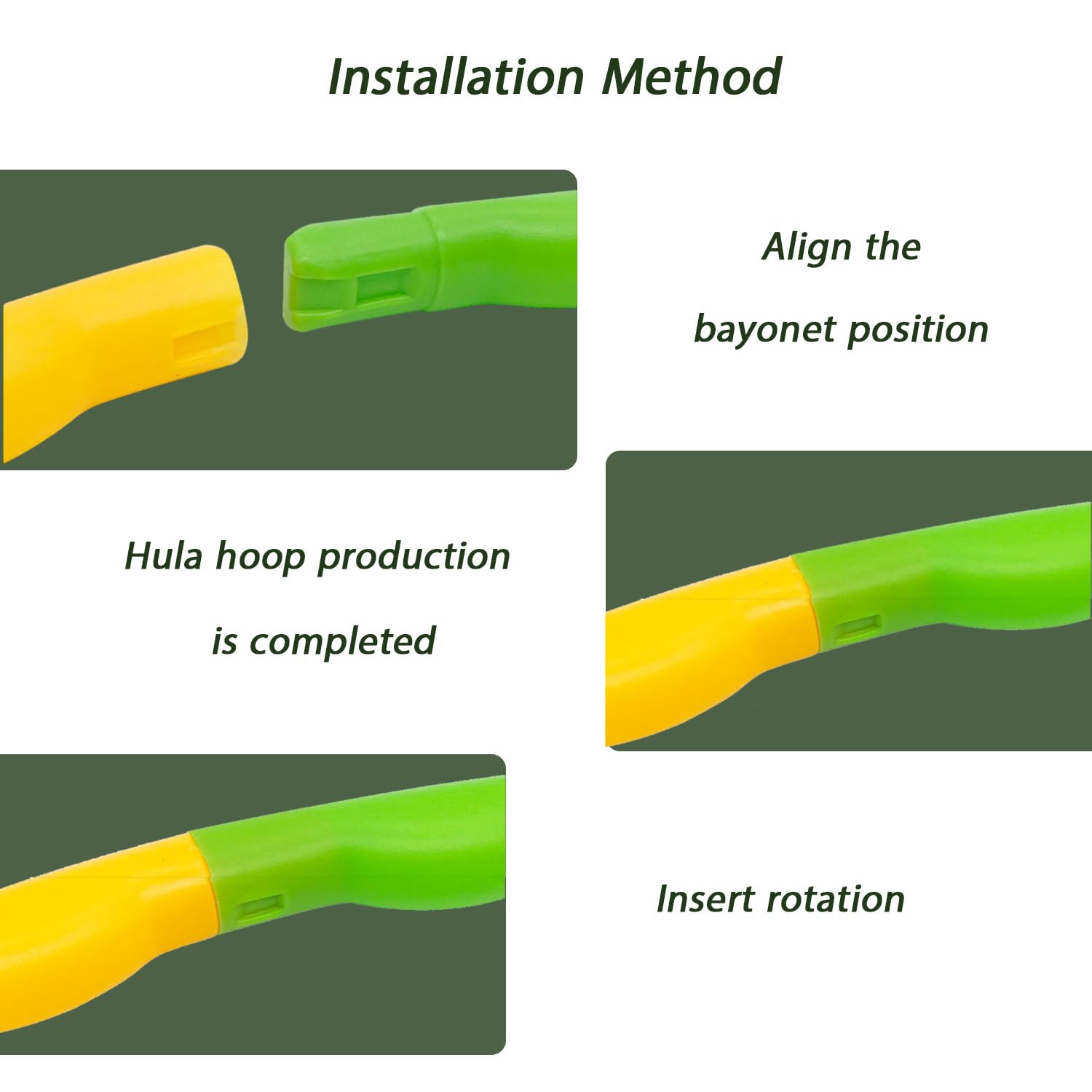 Installation Method

Align the bayonet position

Hula hoop production is completed

Insert rotation